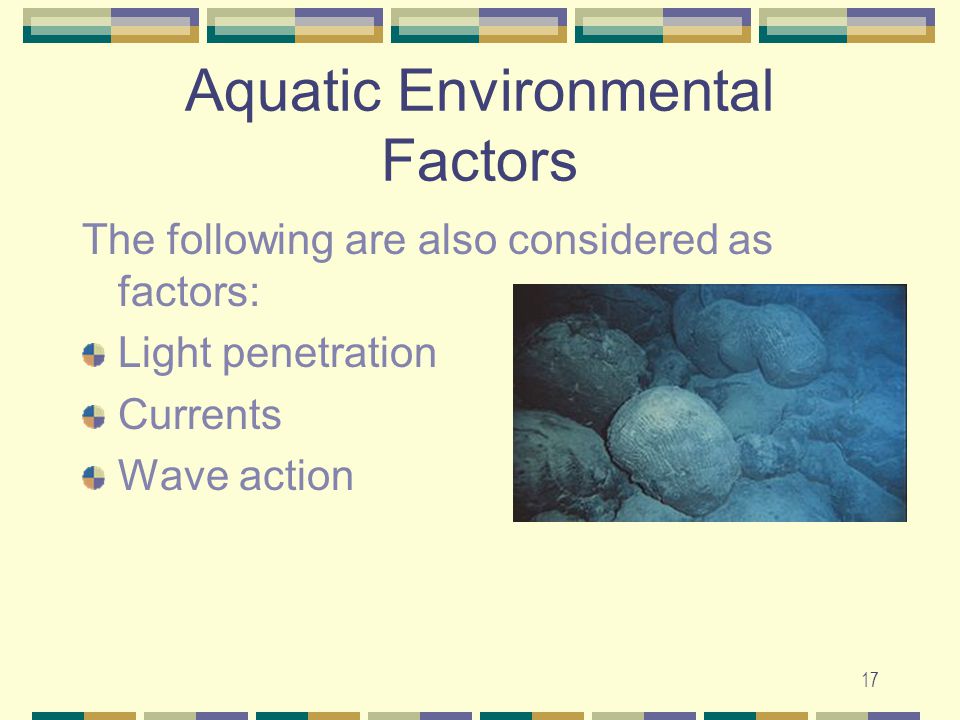 Aquatic Environmental Factors

The following are also considered as factors:

Light penetration

Currents

Wave action

17